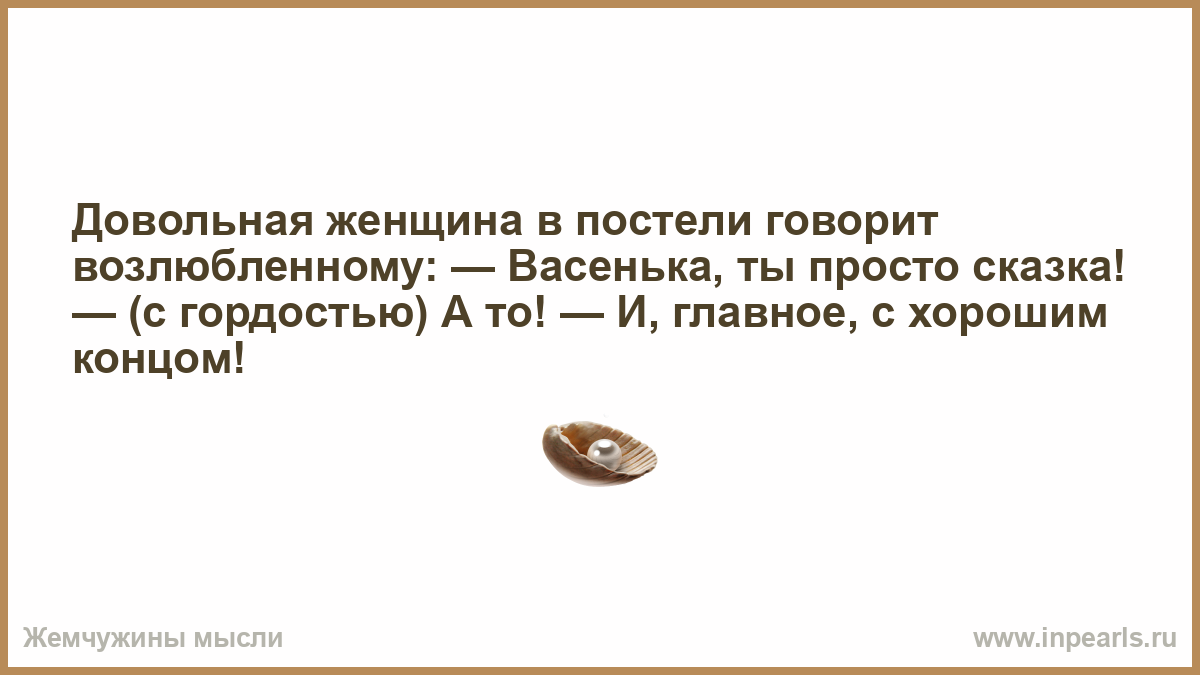 Довольная женщина в постели говорит возлюбленному: — Васенька, ты просто сказка! — (с гордостью) А то! — И, главное, с хорошим концом!

Жемчужины мысли

www.inpearls.ru